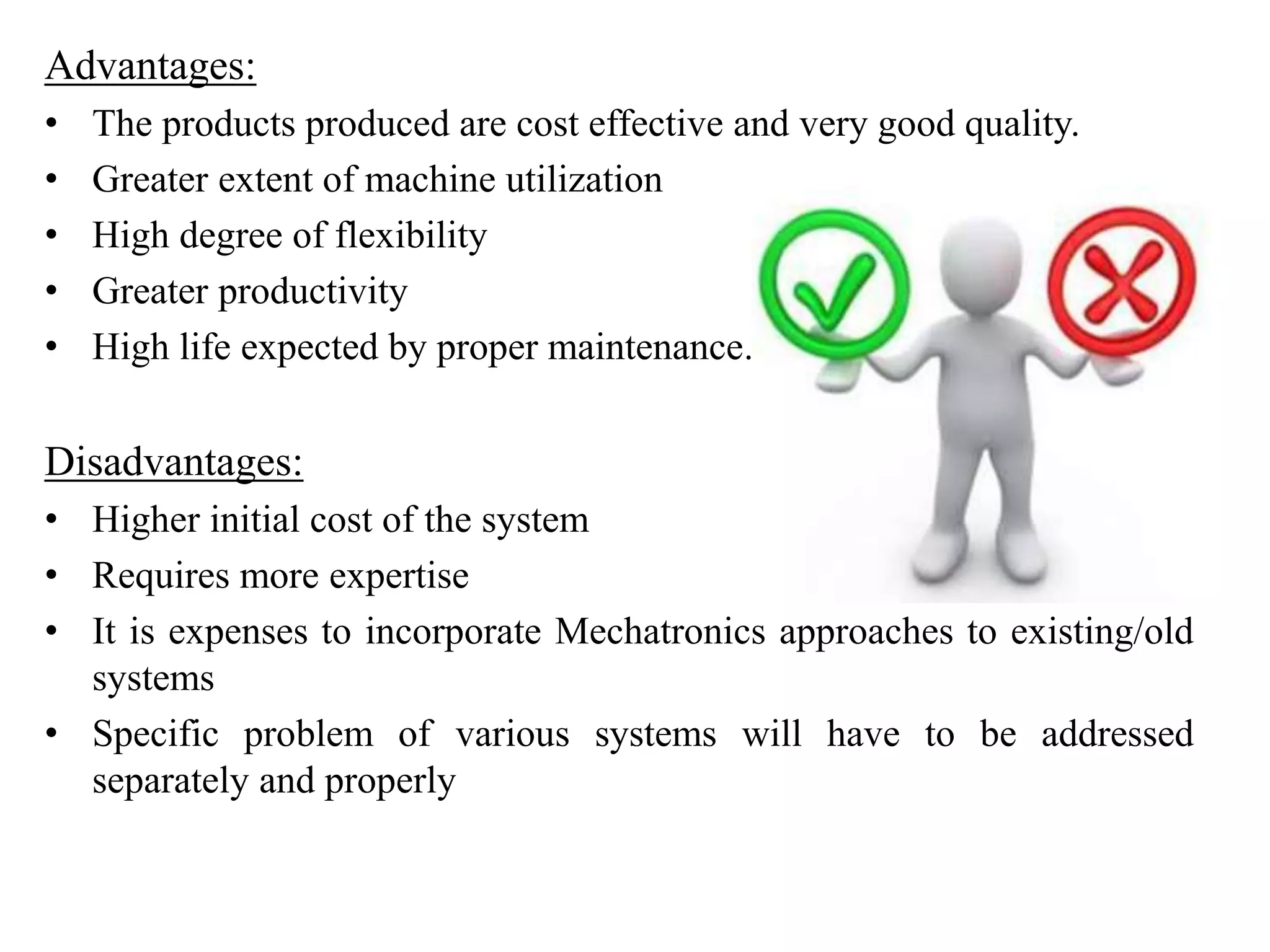 Advantages:
• The products produced are cost effective and very good quality.
• Greater extent of machine utilization
• High degree of flexibility
• Greater productivity
• High life expected by proper maintenance.

Disadvantages:
• Higher initial cost of the system
• Requires more expertise
• It is expenses to incorporate Mechatronics approaches to existing/old systems
• Specific problem of various systems will have to be addressed separately and properly